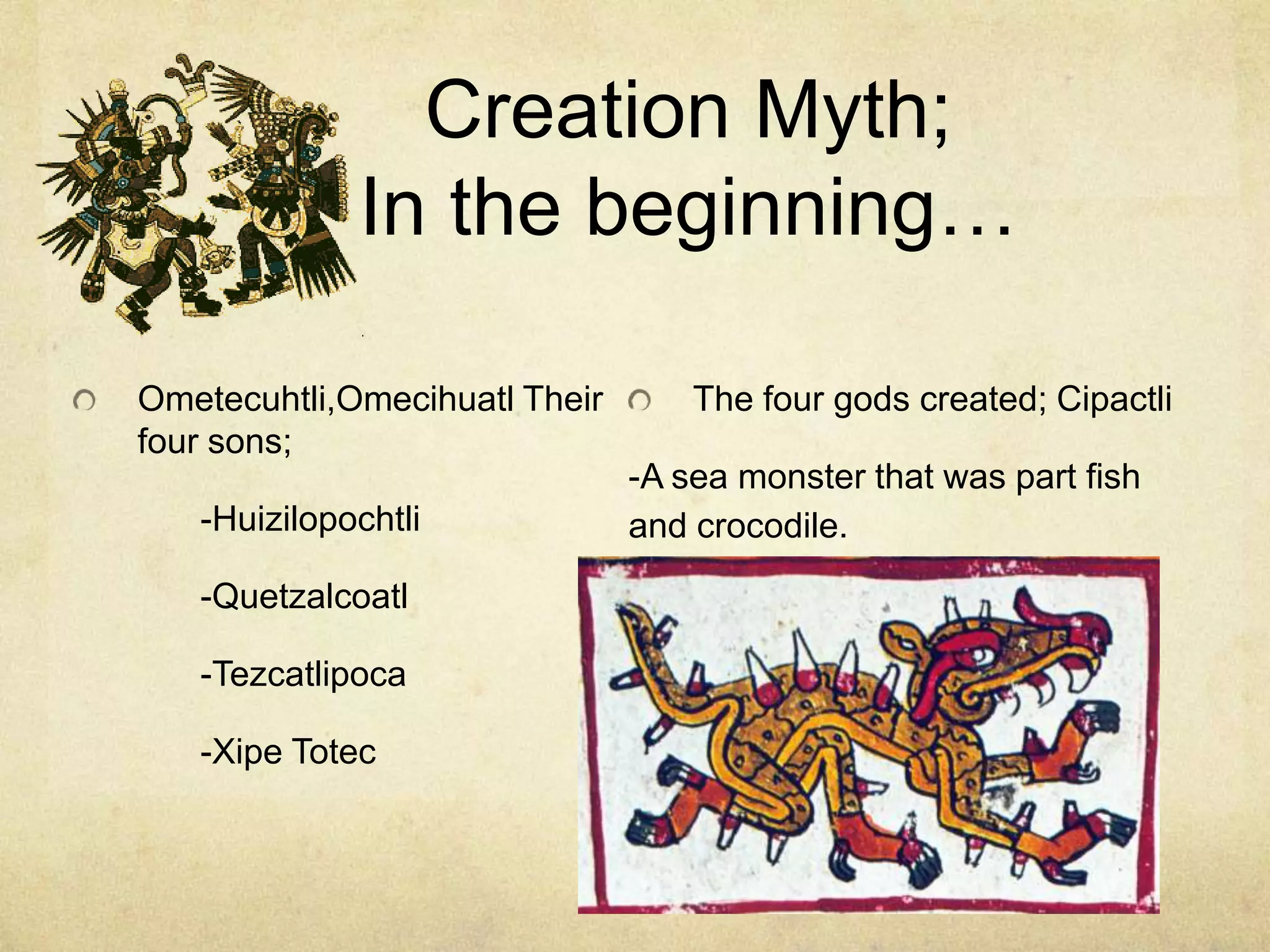 Creation Myth;
In the beginning…

Ometecuhtli,Omecihuatl Their four sons;

-Huizilopochtli

-Quetzalcoatl

-Tezcatlipoca

-Xipe Totec

The four gods created; Cipactli

-A sea monster that was part fish and crocodile.